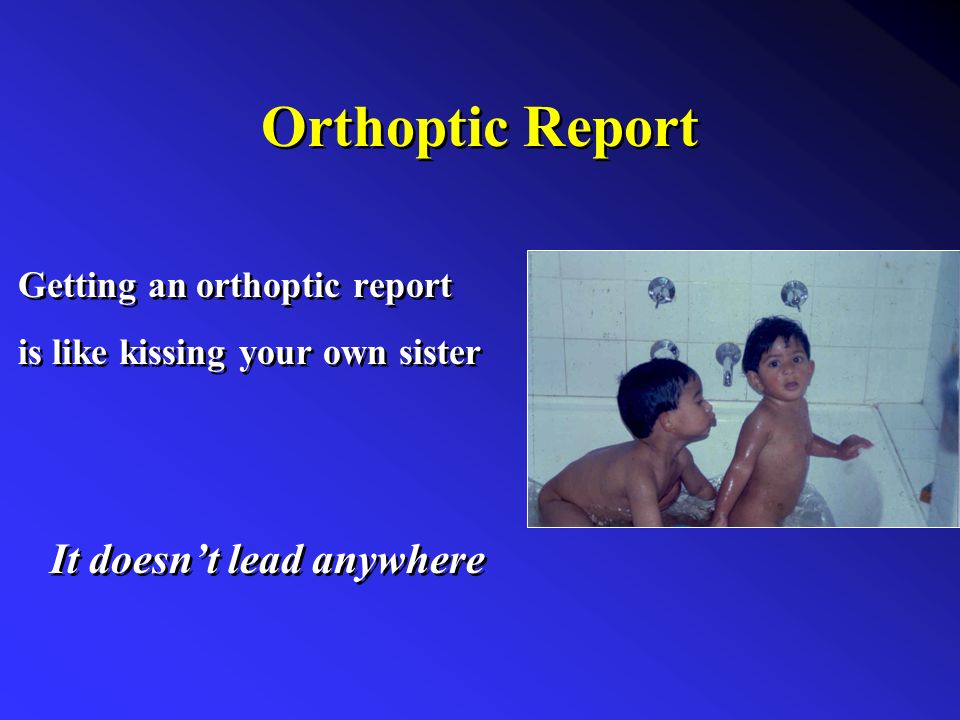 Orthoptic Report

Getting an orthoptic report is like kissing your own sister

It doesn’t lead anywhere